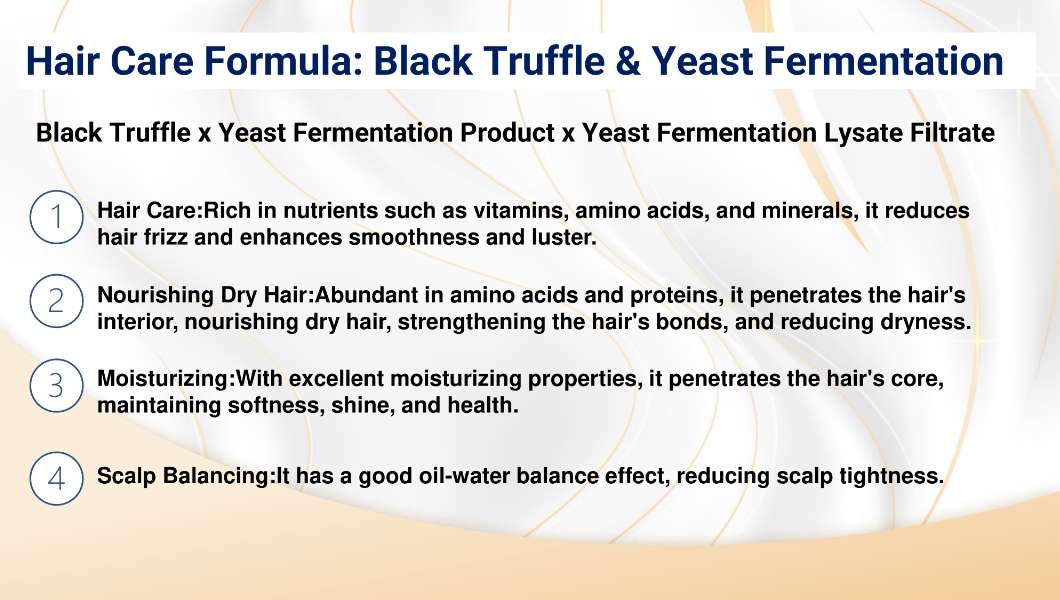 Hair Care Formula: Black Truffle & Yeast Fermentation

Black Truffle x Yeast Fermentation Product x Yeast Fermentation Lysate Filtrate

1 Hair Care:Rich in nutrients such as vitamins, amino acids, and minerals, it reduces hair frizz and enhances smoothness and luster.

2 Nourishing Dry Hair:Abundant in amino acids and proteins, it penetrates the hair's interior, nourishing dry hair, strengthening the hair's bonds, and reducing dryness.

3 Moisturizing:With excellent moisturizing properties, it penetrates the hair's core, maintaining softness, shine, and health.

4 Scalp Balancing:It has a good oil-water balance effect, reducing scalp tightness.